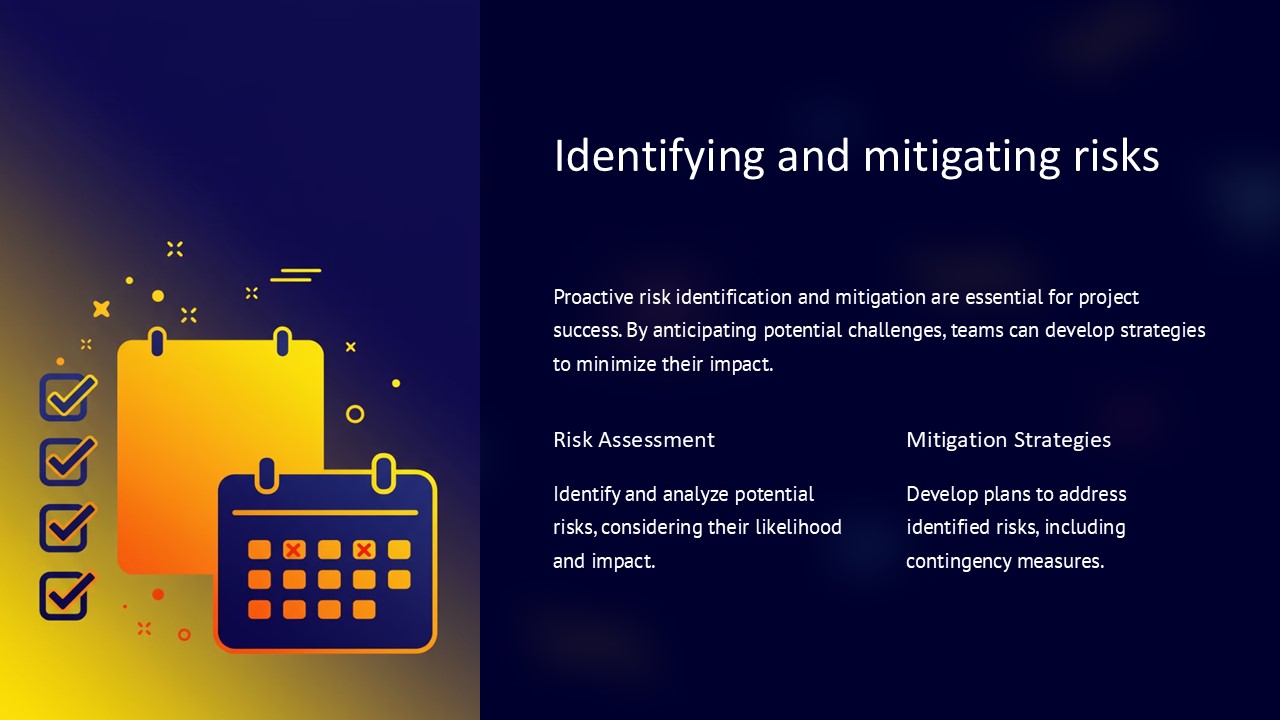 Identifying and mitigating risks

Proactive risk identification and mitigation are essential for project success. By anticipating potential challenges, teams can develop strategies to minimize their impact.

Risk Assessment

Identify and analyze potential risks, considering their likelihood and impact.

Mitigation Strategies

Develop plans to address identified risks, including contingency measures.